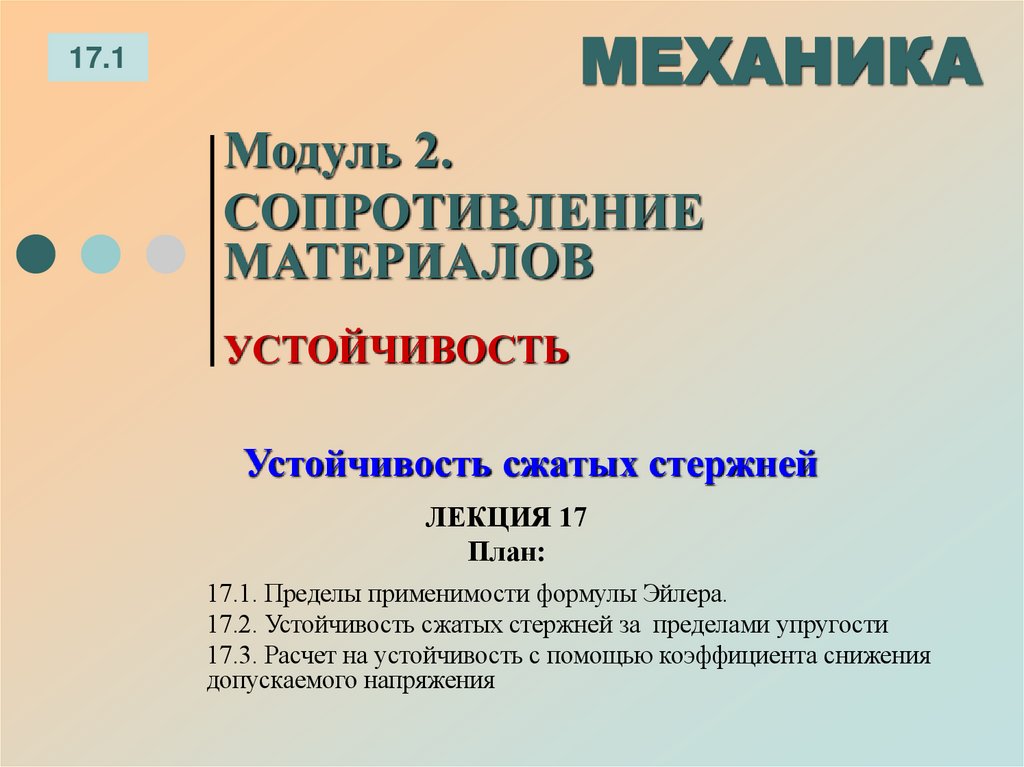 17.1

МЕХАНИКА

Модуль 2.

СОПРОТИВЛЕНИЕ МАТЕРИАЛОВ

УСТОЙЧИВОСТЬ

Устойчивость сжатых стержней

ЛЕКЦИЯ 17

План:

17.1. Пределы применимости формулы Эйлера.

17.2. Устойчивость сжатых стержней за пределами упругости

17.3. Расчет на устойчивость с помощью коэффициента снижения допускаемого напряжения